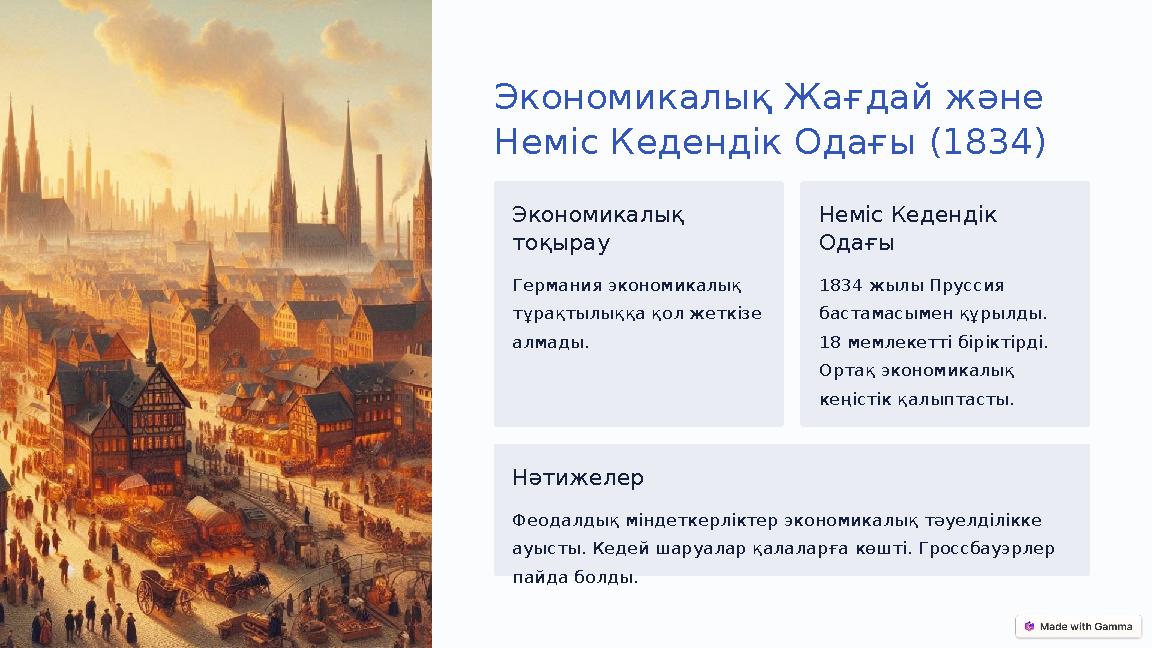 Экономикалық Жағдай және Неміс Кедендік Одағы (1834)

Экономикалық тоқырау

Германия экономикалық тұрақтылыққа қол жеткізе алмады.

Неміс Кедендік Одағы

1834 жылы Пруссия бастамасымен құрылды. 18 мемлекетті біріктірді. Ортақ экономикалық кеңістік қалыптасты.

Нәтижелер

Феодалдық міндеткерліктер экономикалық тәуелділікке ауысты. Кедей шаруалар қалаларға көшті. Гроссбауэрлер пайда болды.

Made with Gamma